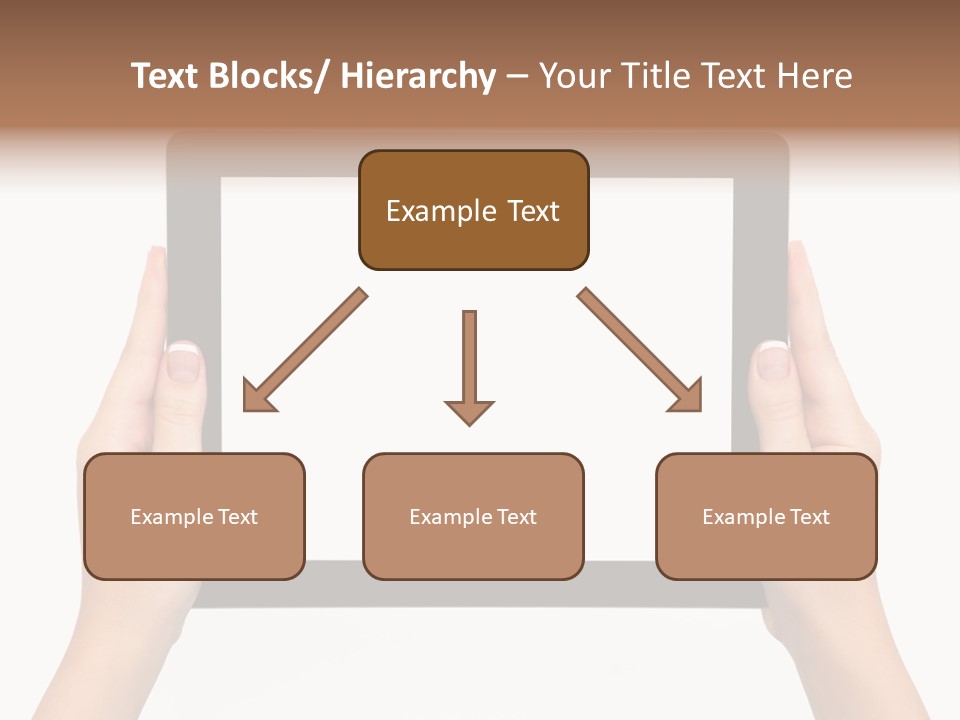 Text Blocks/ Hierarchy – Your Title Text Here

Example Text

Example Text

Example Text

Example Text